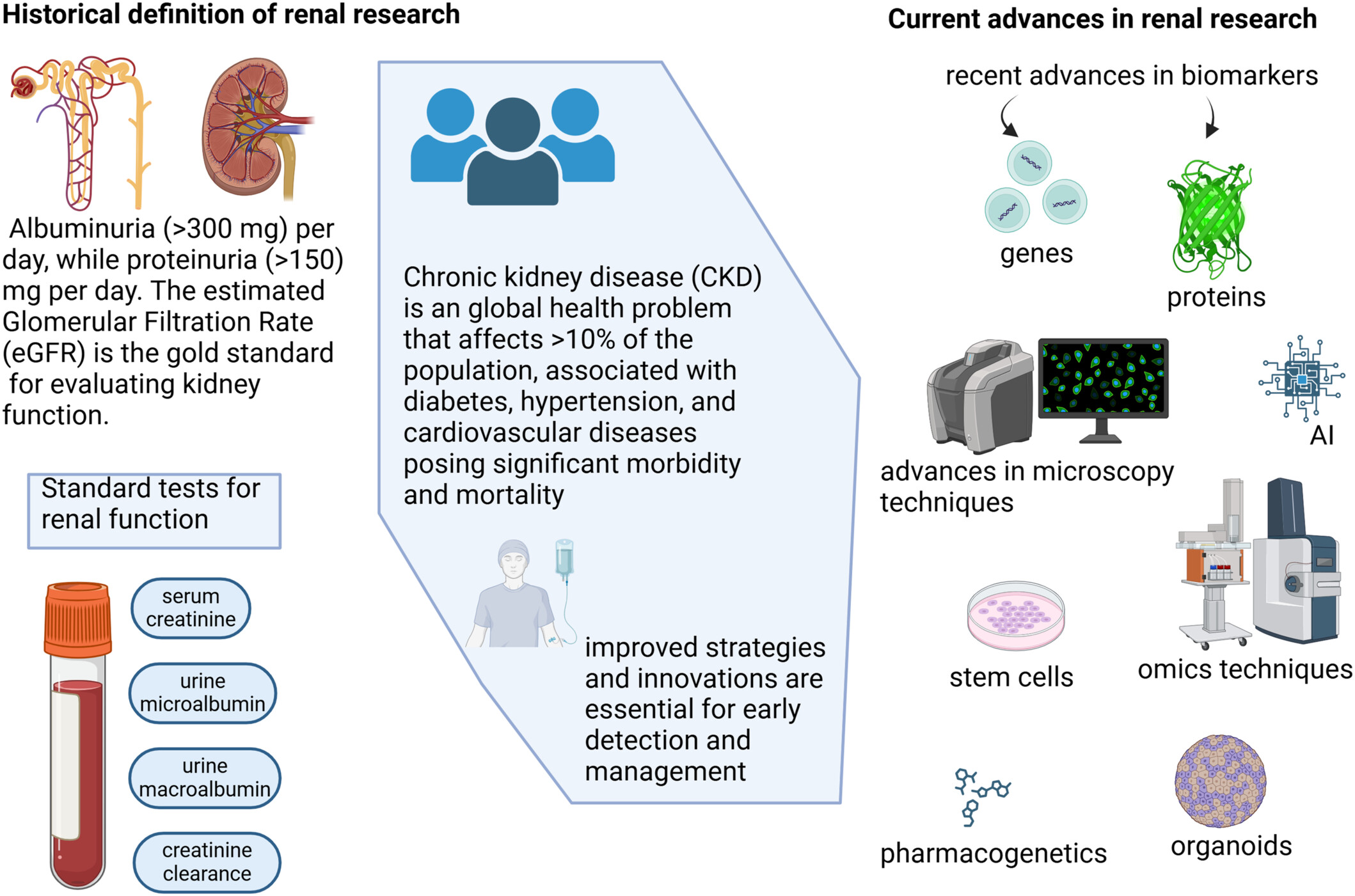 Historical definition of renal research

Albuminuria (>300 mg) per day, while proteinuria (>150) mg per day. The estimated Glomerular Filtration Rate (eGFR) is the gold standard for evaluating kidney function.

Standard tests for renal function

serum creatinine

urine microalbumin

urine macroalbumin

creatinine clearance

Chronic kidney disease (CKD) is an global health problem that affects >10% of the population, associated with diabetes, hypertension, and cardiovascular diseases posing significant morbidity and mortality

improved strategies and innovations are essential for early detection and management

Current advances in renal research

recent advances in biomarkers

genes

proteins

advances in microscopy techniques

AI

stem cells

omics techniques

pharmacogenetics

organoids